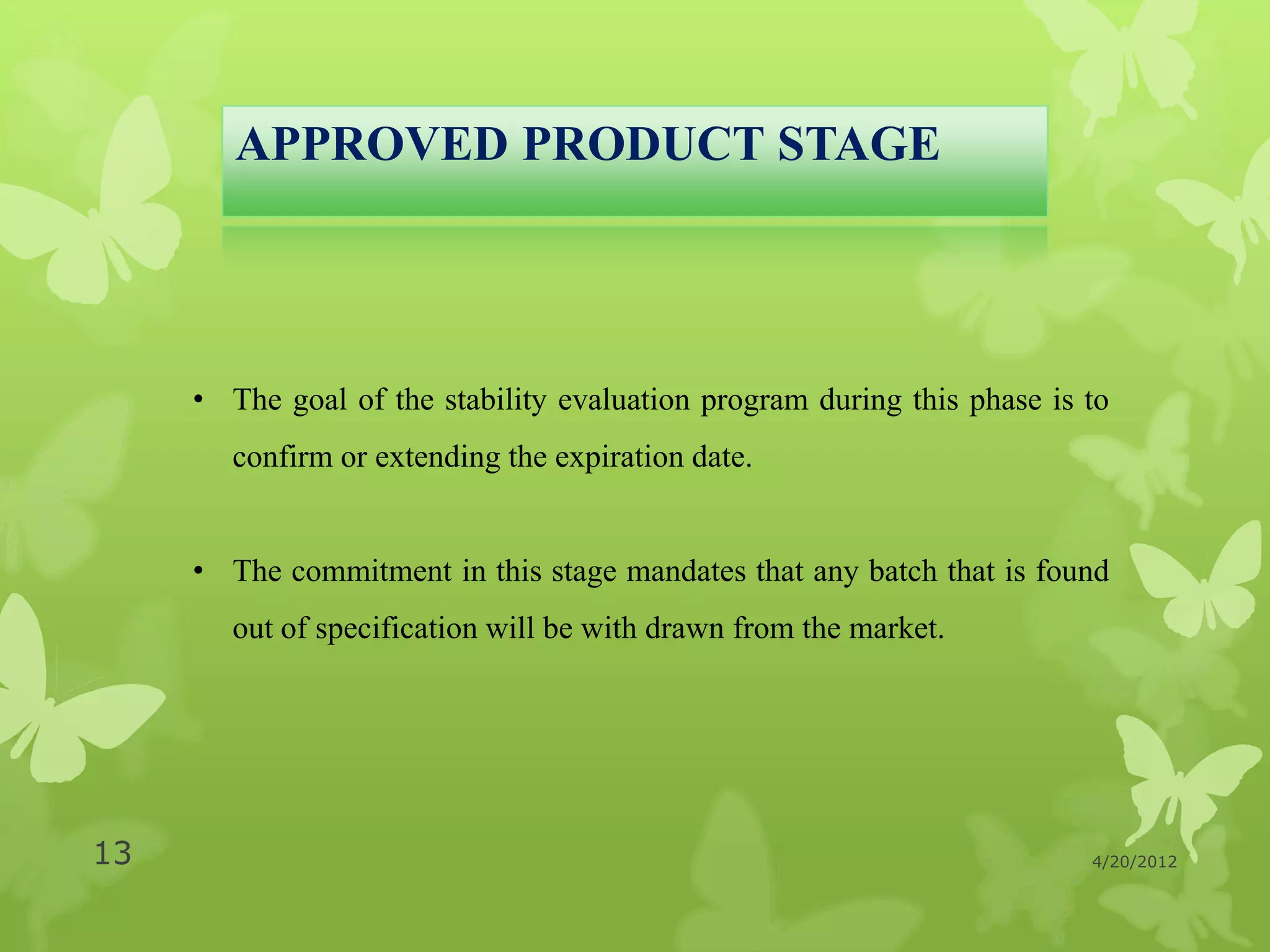 APPROVED PRODUCT STAGE

• The goal of the stability evaluation program during this phase is to confirm or extending the expiration date.

• The commitment in this stage mandates that any batch that is found out of specification will be with drawn from the market.

13

4/20/2012